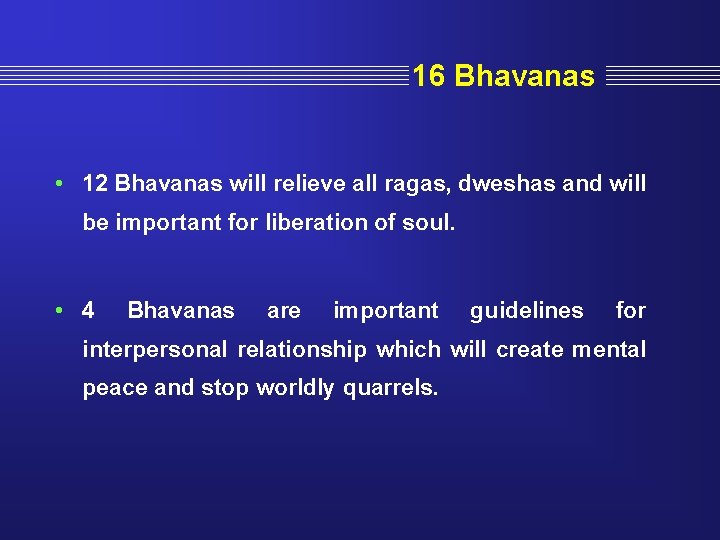 16 Bhavanas

• 12 Bhavanas will relieve all ragas, dweshas and will be important for liberation of soul.

• 4 Bhavanas are important guidelines for interpersonal relationship which will create mental peace and stop worldly quarrels.